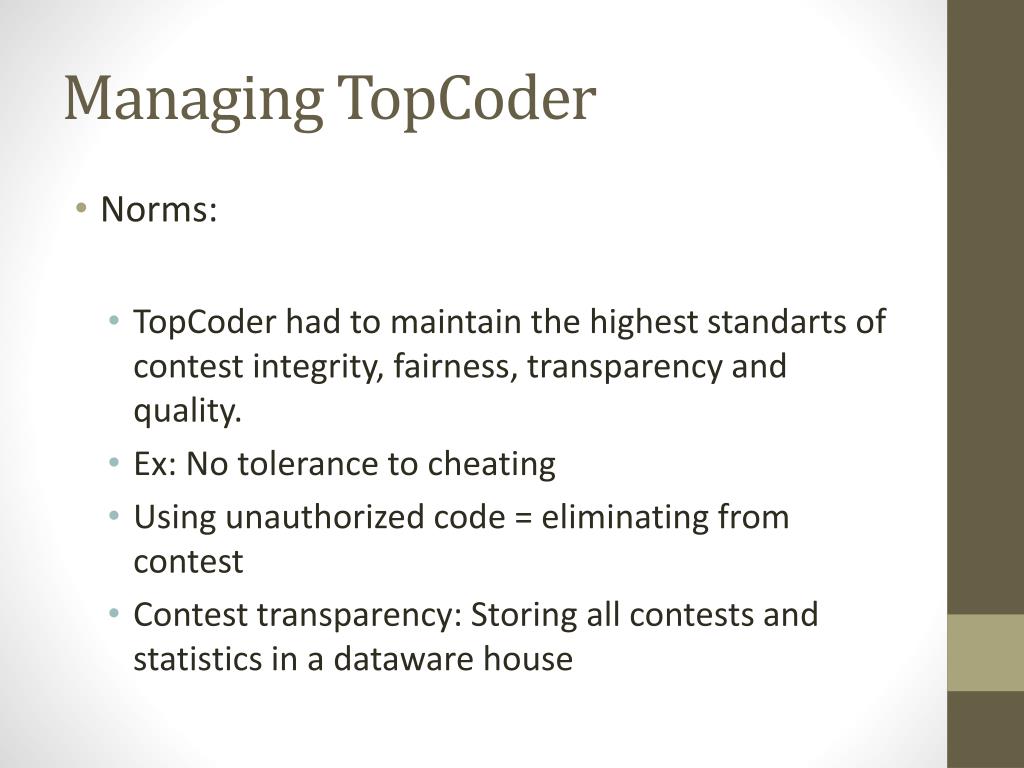 Managing TopCoder

• Norms:

• TopCoder had to maintain the highest standarts of contest integrity, fairness, transparency and quality.
• Ex: No tolerance to cheating
• Using unauthorized code = eliminating from contest
• Contest transparency: Storing all contests and statistics in a dataware house